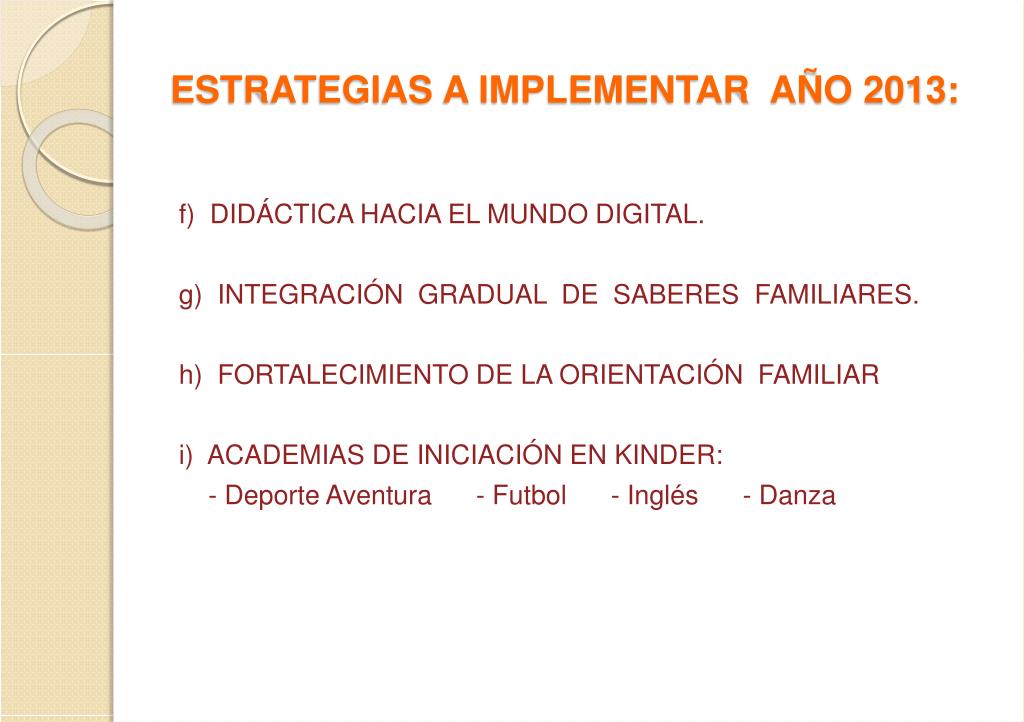 ESTRATEGIAS A IMPLEMENTAR AÑO 2013:

f) DIDÁCTICA HACIA EL MUNDO DIGITAL.

g) INTEGRACIÓN GRADUAL DE SABERES FAMILIARES.

h) FORTALECIMIENTO DE LA ORIENTACIÓN FAMILIAR

i) ACADEMIAS DE INICIACIÓN EN KINDER:
- Deporte Aventura - Futbol - Inglés - Danza